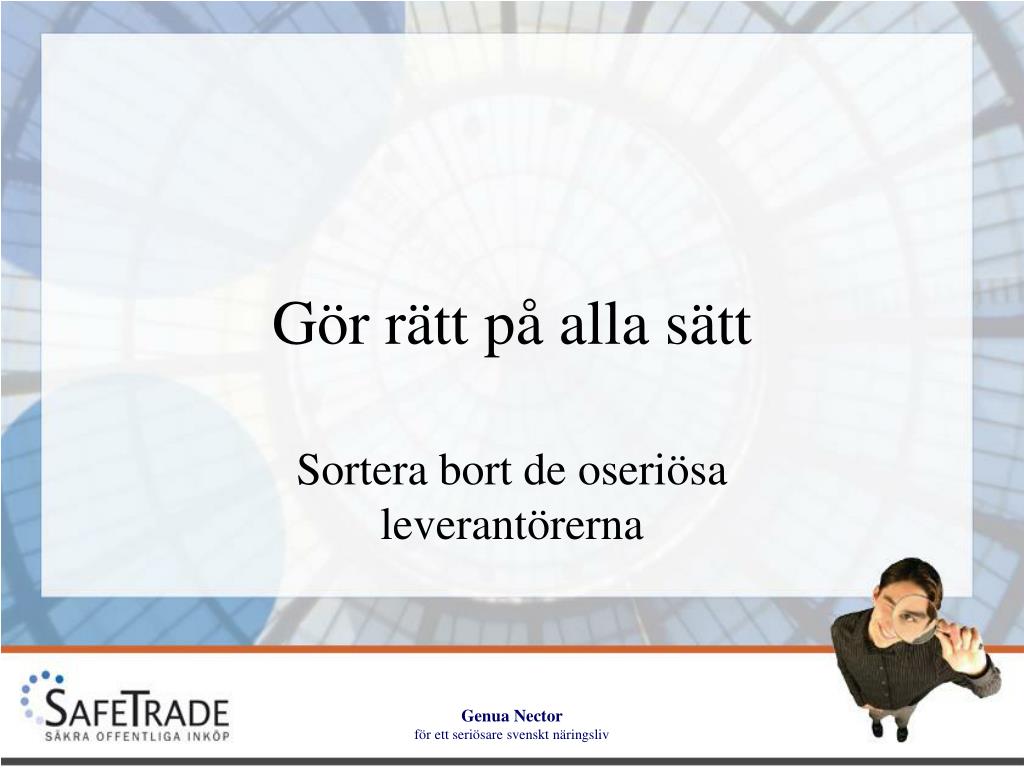 Gör rätt på alla sätt

Sortera bort de oseriösa leverantörerna

SAFETRADE
SÄKRA OFFENTLIGA INKÖP

Genua Nector
för ett seriösare svenskt näringsliv